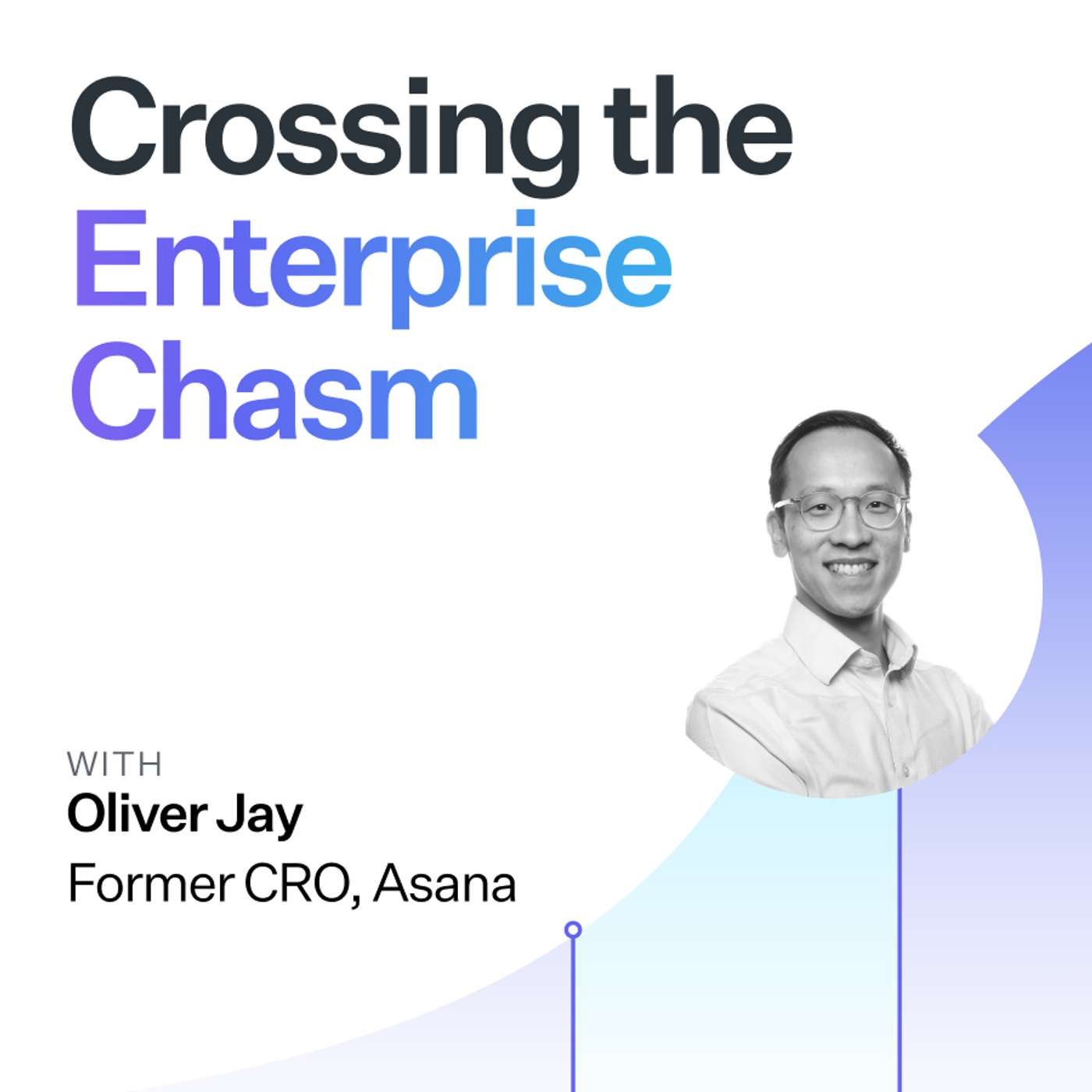 Crossing the Enterprise Chasm

WITH
Oliver Jay
Former CRO, Asana